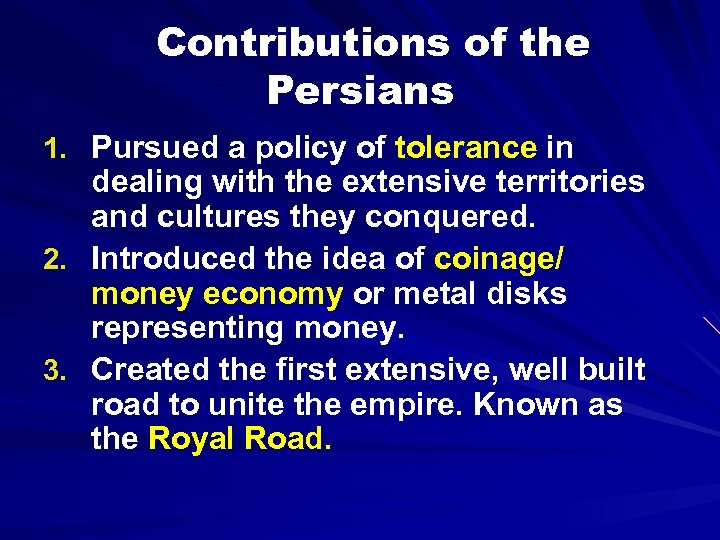 Contributions of the Persians

1. Pursued a policy of tolerance in dealing with the extensive territories and cultures they conquered.
2. Introduced the idea of coinage/ money economy or metal disks representing money.
3. Created the first extensive, well built road to unite the empire. Known as the Royal Road.